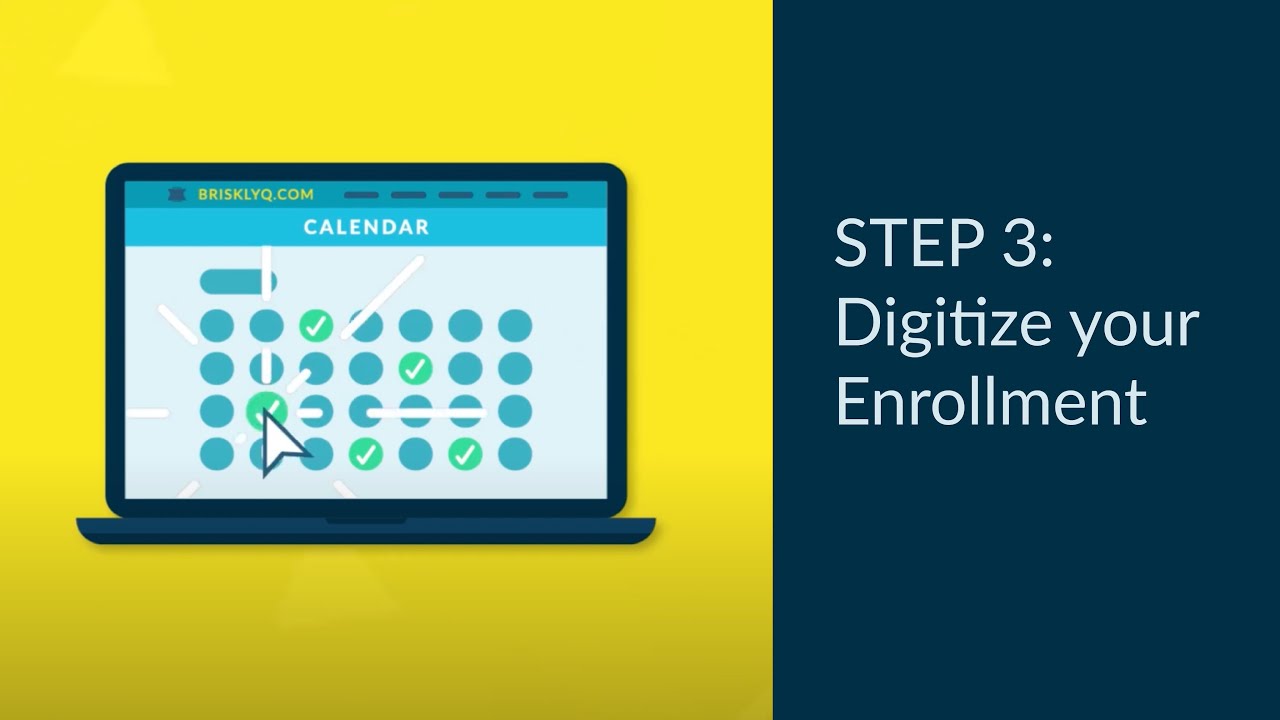 BRISKLYQ.COM

CALENDAR

STEP 3:
Digitize your Enrollment